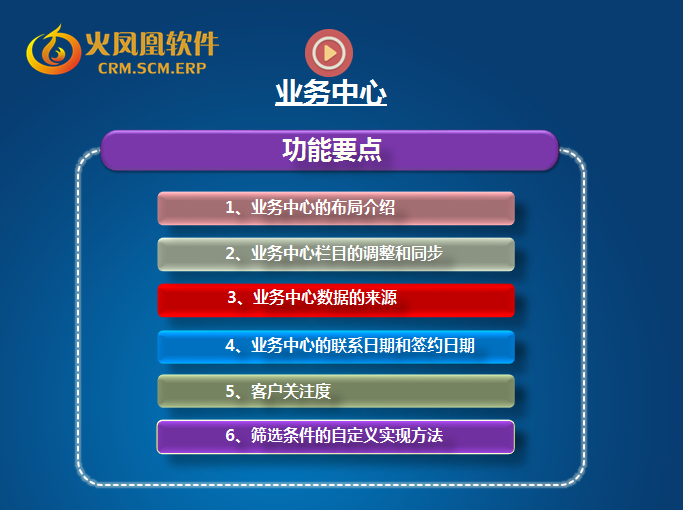 火凤凰软件
CRM.SCM.ERP

业务中心

功能要点

1、业务中心的布局介绍

2、业务中心栏目的调整和同步

3、业务中心数据的来源

4、业务中心的联系日期和签约日期

5、客户关注度

6、筛选条件的自定义实现方法